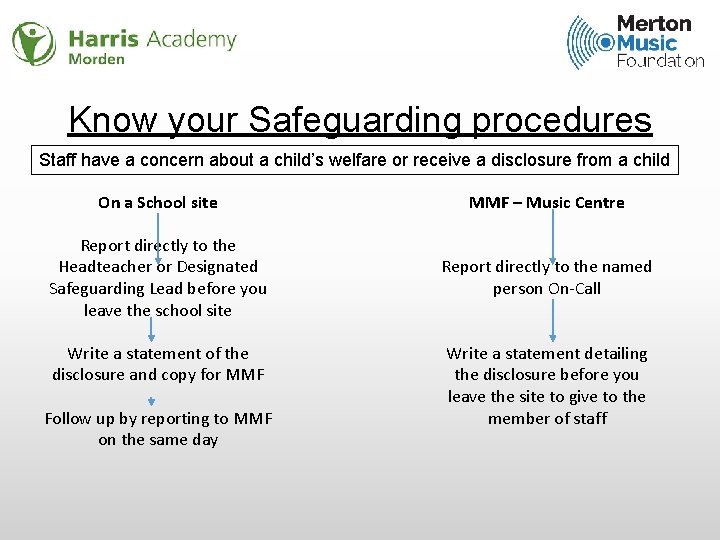 Harris Academy
Morden

Merton
Music
Foundation

Know your Safeguarding procedures

Staff have a concern about a child's welfare or receive a disclosure from a child

On a School site

Report directly to the Headteacher or Designated Safeguarding Lead before you leave the school site

Write a statement of the disclosure and copy for MMF

Follow up by reporting to MMF on the same day

MMF – Music Centre

Report directly to the named person On-Call

Write a statement detailing the disclosure before you leave the site to give to the member of staff